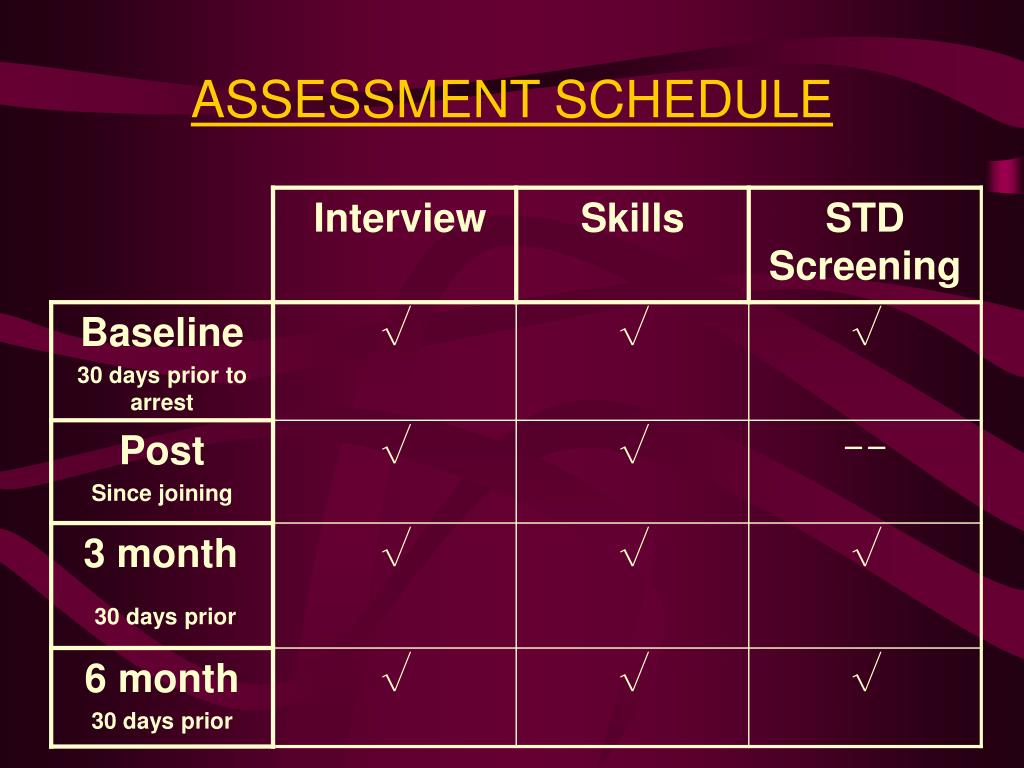 ASSESSMENT SCHEDULE

| | Interview | Skills | STD Screening |
|---|---|---|---|
| Baseline 30 days prior to arrest | √ | √ | √ |
| Post Since joining | √ | √ | -- |
| 3 month 30 days prior | √ | √ | √ |
| 6 month 30 days prior | √ | √ | √ |